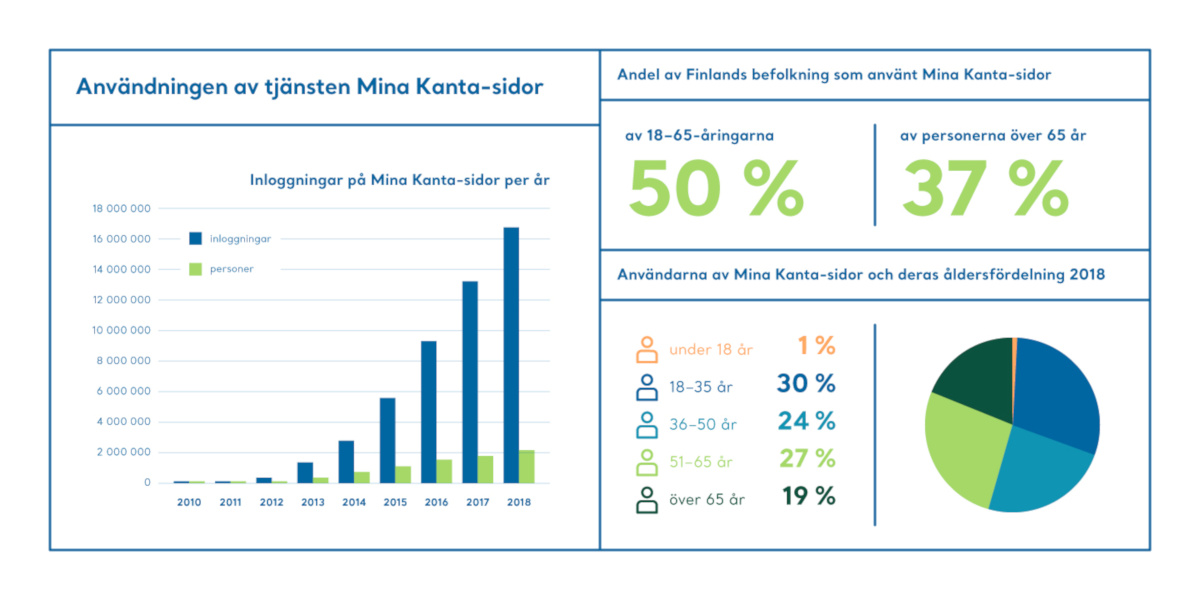 Användningen av tjänsten Mina Kanta-sidor

Inloggningar på Mina Kanta-sidor per år

18 000 000
16 000 000
14 000 000
12 000 000
10 000 000
8 000 000
6 000 000
4 000 000
2 000 000
0

inloggningar
personer

2010 2011 2012 2013 2014 2015 2016 2017 2018

Andel av Finlands befolkning som använt Mina Kanta-sidor

av 18–65-åringarna
50 %

av personerna över 65 år
37 %

Användarna av Mina Kanta-sidor och deras åldersfördelning 2018

under 18 år 1 %
18–35 år 30 %
36–50 år 24 %
51–65 år 27 %
över 65 år 19 %